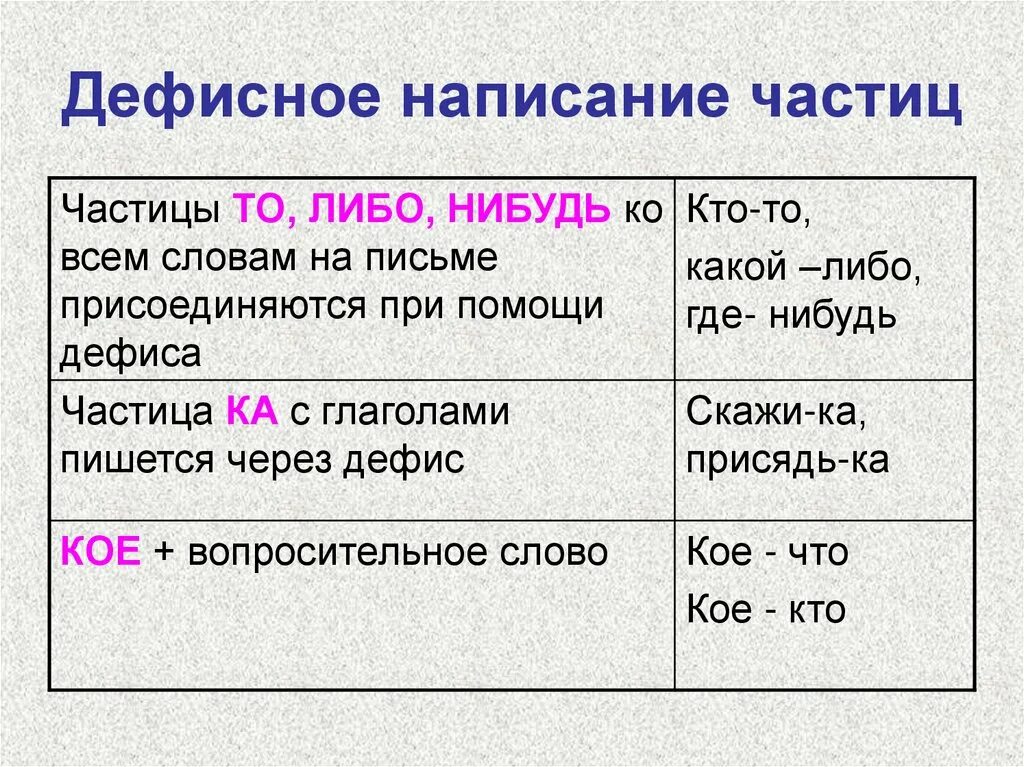 Дефисное написание частиц

| | |
|---|---|
| Частицы ТО, ЛИБО, НИБУДЬ ко всем словам на письме присоединяются при помощи дефиса | Кто-то, какой –либо, где- нибудь |
| Частица КА с глаголами пишется через дефис | Скажи-ка, присядь-ка |
| КОЕ + вопросительное слово | Кое - что Кое - кто |